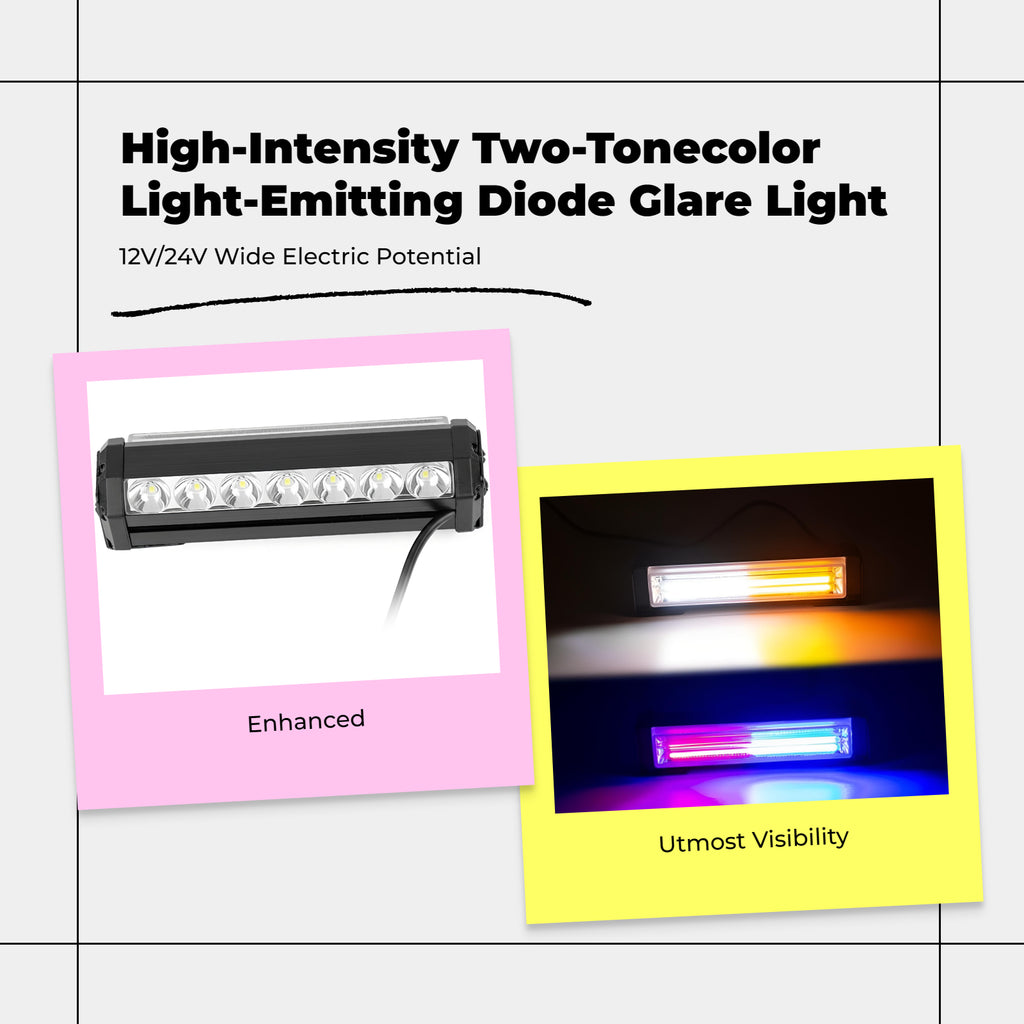 High-Intensity Two-Tonecolor Light-Emitting Diode Glare Light

12V/24V Wide Electric Potential

Enhanced

Utmost Visibility